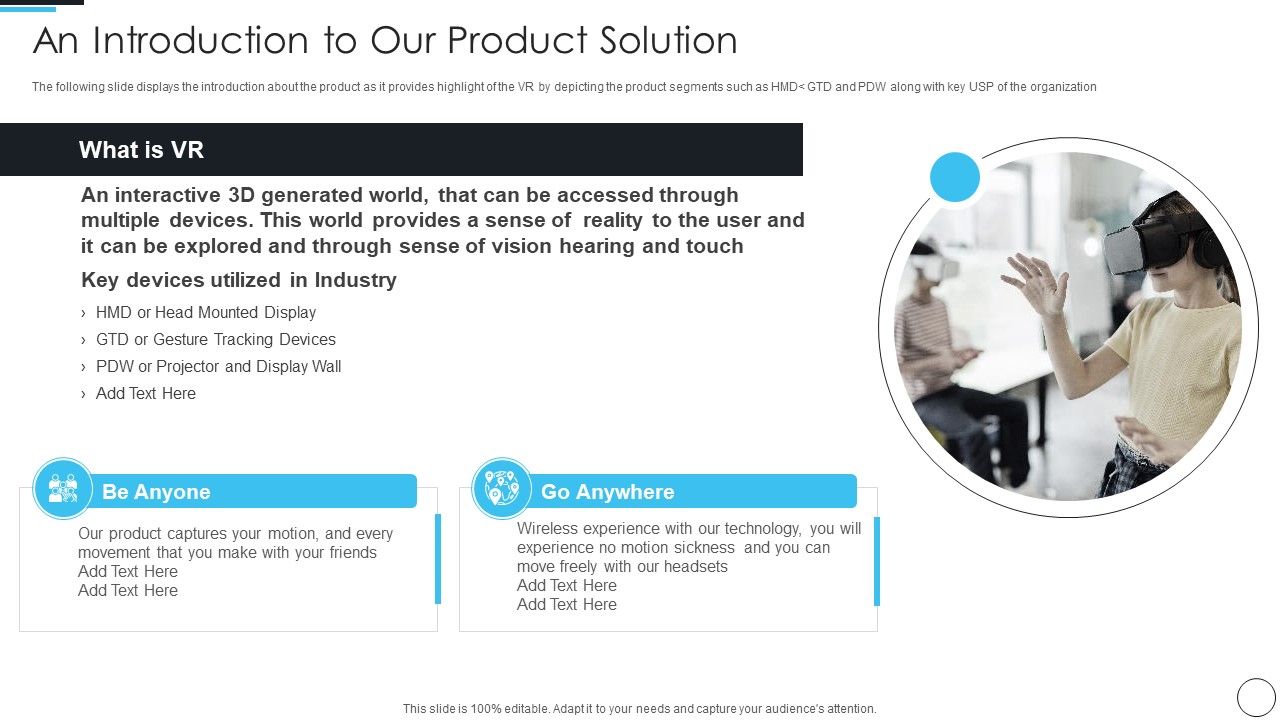 An Introduction to Our Product Solution

The following slide displays the introduction about the product as it provides highlight of the VR by depicting the product segments such as HMD< GTD and PDW along with key USP of the organization

What is VR

An interactive 3D generated world, that can be accessed through multiple devices. This world provides a sense of reality to the user and it can be explored and through sense of vision hearing and touch

Key devices utilized in Industry

› HMD or Head Mounted Display
› GTD or Gesture Tracking Devices
› PDW or Projector and Display Wall
› Add Text Here

Be Anyone

Our product captures your motion, and every movement that you make with your friends
Add Text Here
Add Text Here

Go Anywhere

Wireless experience with our technology, you will experience no motion sickness and you can move freely with our headsets
Add Text Here
Add Text Here

This slide is 100% editable. Adapt it to your needs and capture your audience's attention.